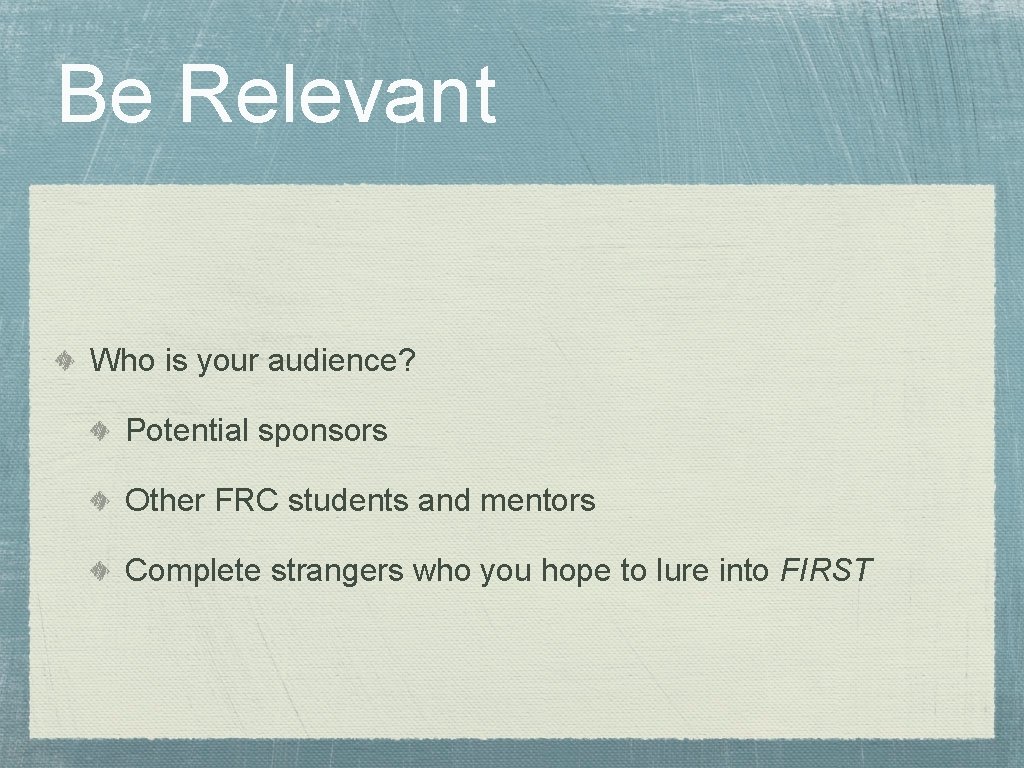 Be Relevant

Who is your audience?

Potential sponsors

Other FRC students and mentors

Complete strangers who you hope to lure into FIRST